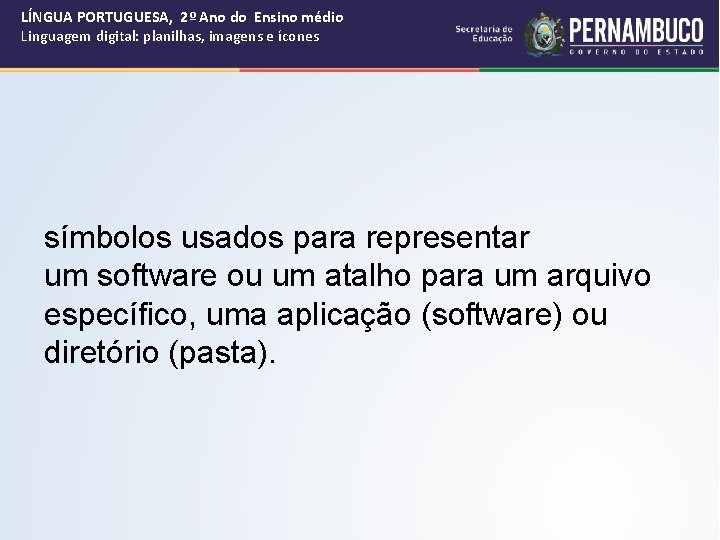 LÍNGUA PORTUGUESA, 2º Ano do Ensino médio
Linguagem digital: planilhas, imagens e ícones

Secretaria de Educação

PERNAMBUCO
GOVERNO DO ESTADO

símbolos usados para representar um software ou um atalho para um arquivo específico, uma aplicação (software) ou diretório (pasta).